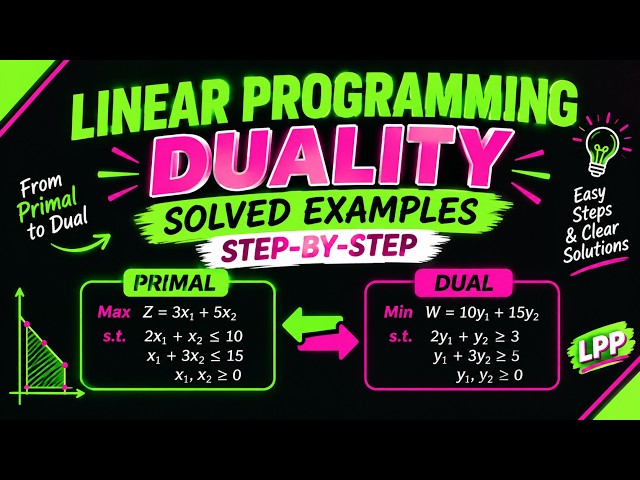 LINEAR PROGRAMMING
DUALITY
SOLVED EXAMPLES
STEP-BY-STEP

From Primal to Dual

Easy Steps & Clear Solutions

PRIMAL
Max $Z = 3x_1 + 5x_2$
s.t. $2x_1 + x_2 \leq 10$
$x_1 + 3x_2 \leq 15$
$x_1, x_2 \geq 0$

DUAL
Min $W = 10y_1 + 15y_2$
s.t. $2y_1 + y_2 \geq 3$
$y_1 + 3y_2 \geq 5$
$y_1, y_2 \geq 0$

LPP